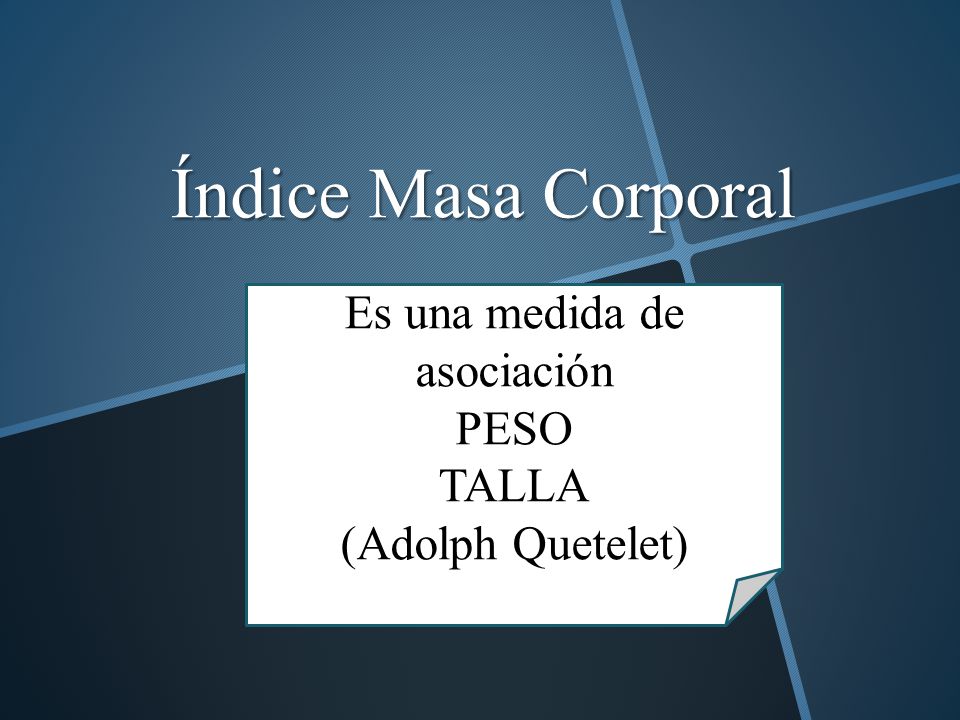 Índice Masa Corporal

Es una medida de asociación
PESO
TALLA
(Adolph Quetelet)